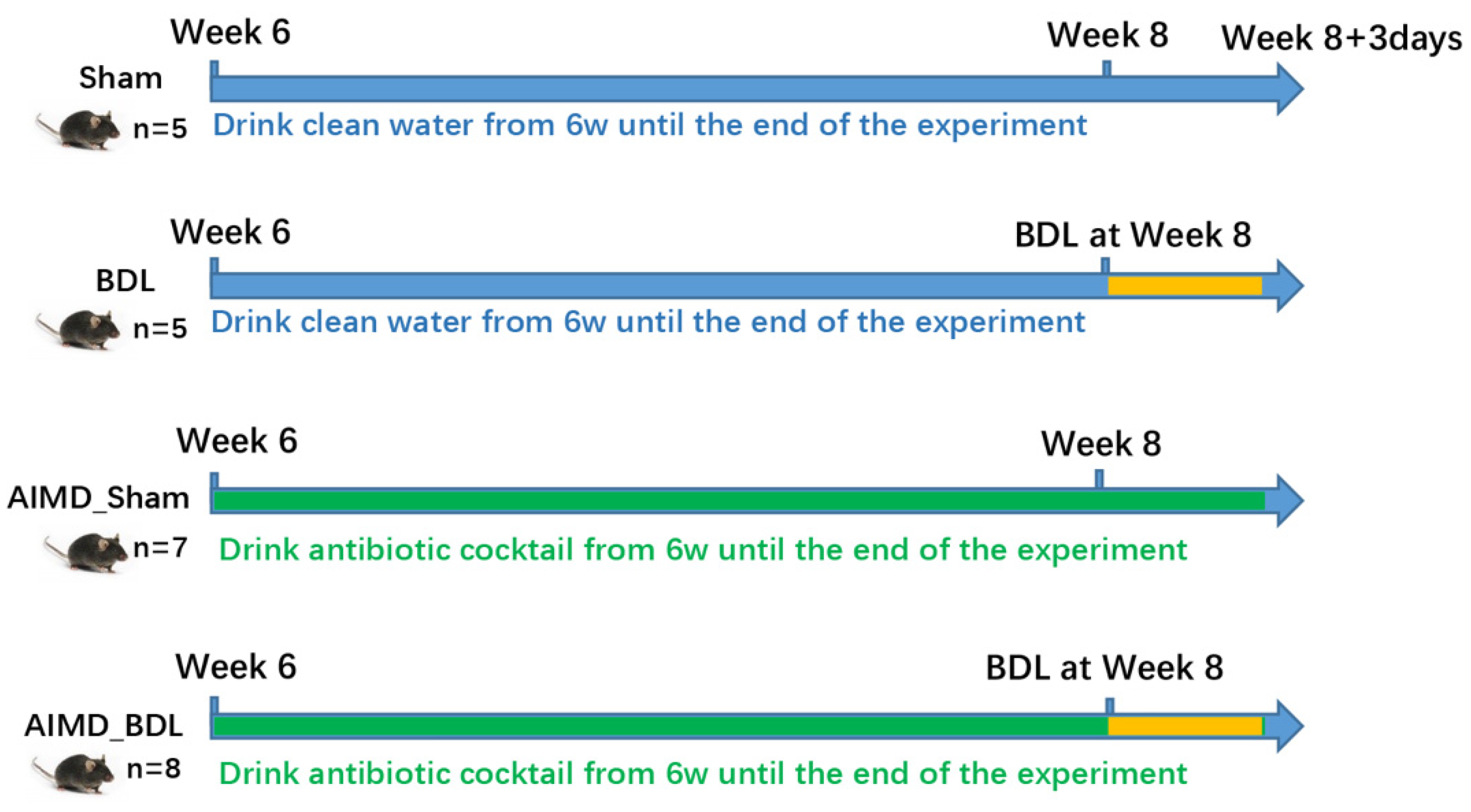 Week 6

Week 8

Week 8+3days

Sham

n=5

Drink clean water from 6w until the end of the experiment

Week 6

BDL at Week 8

BDL

n=5

Drink clean water from 6w until the end of the experiment

Week 6

Week 8

AIMD_Sham

n=7

Drink antibiotic cocktail from 6w until the end of the experiment

Week 6

BDL at Week 8

AIMD_BDL

n=8

Drink antibiotic cocktail from 6w until the end of the experiment